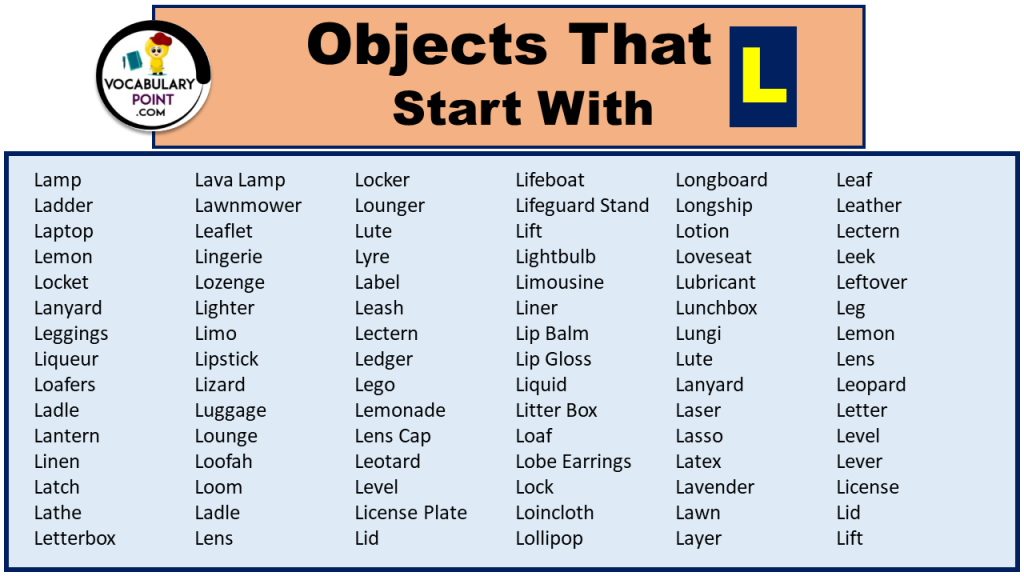 VOCABULARY POINT .COM

Objects That Start With L

Lamp
Ladder
Laptop
Lemon
Locket
Lanyard
Leggings
Liqueur
Loafers
Ladle
Lantern
Linen
Latch
Lathe
Letterbox

Lava Lamp
Lawnmower
Leaflet
Lingerie
Lozenge
Lighter
Limo
Lipstick
Lizard
Luggage
Lounge
Loofah
Loom
Ladle
Lens

Locker
Lounger
Lute
Lyre
Label
Leash
Lectern
Ledger
Lego
Lemonade
Lens Cap
Leotard
Level
License Plate
Lid

Lifeboat
Lifeguard Stand
Lift
Lightbulb
Limousine
Liner
Lip Balm
Lip Gloss
Liquid
Litter Box
Loaf
Lobe Earrings
Lock
Loincloth
Lollipop

Longboard
Longship
Lotion
Loveseat
Lubricant
Lunchbox
Lungi
Lute
Lanyard
Laser
Lasso
Latex
Lavender
Lawn
Layer

Leaf
Leather
Lectern
Leek
Leftover
Leg
Lemon
Lens
Leopard
Letter
Level
Lever
License
Lid
Lift